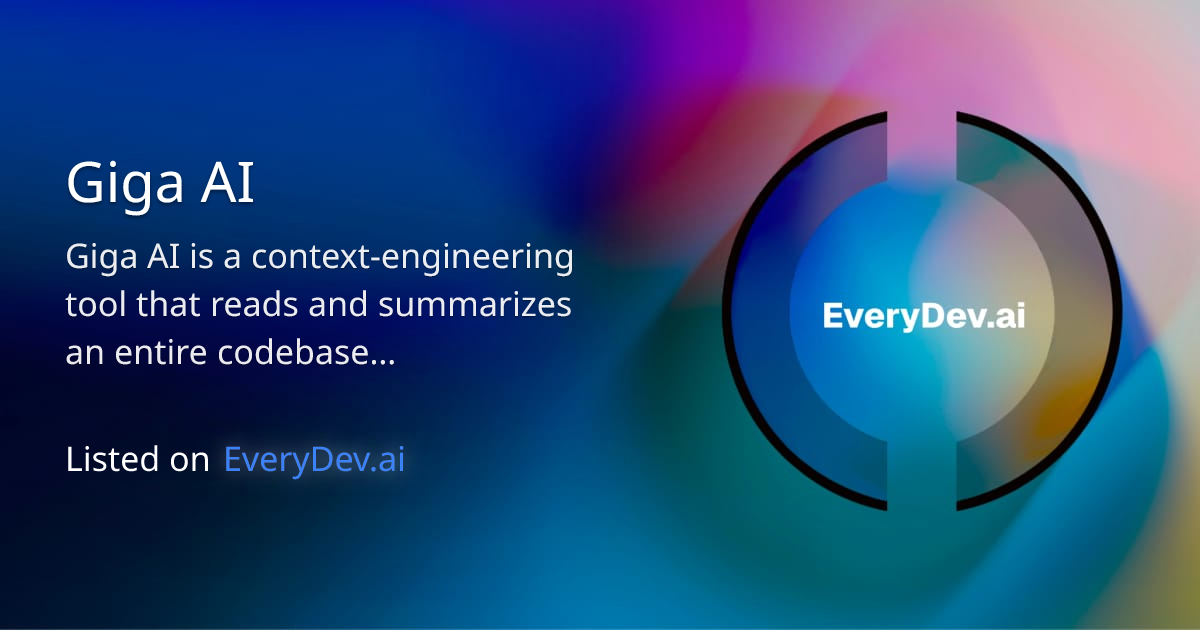 Giga AI

Giga AI is a context-engineering tool that reads and summarizes an entire codebase...

Listed on EveryDev.ai

EveryDev.ai